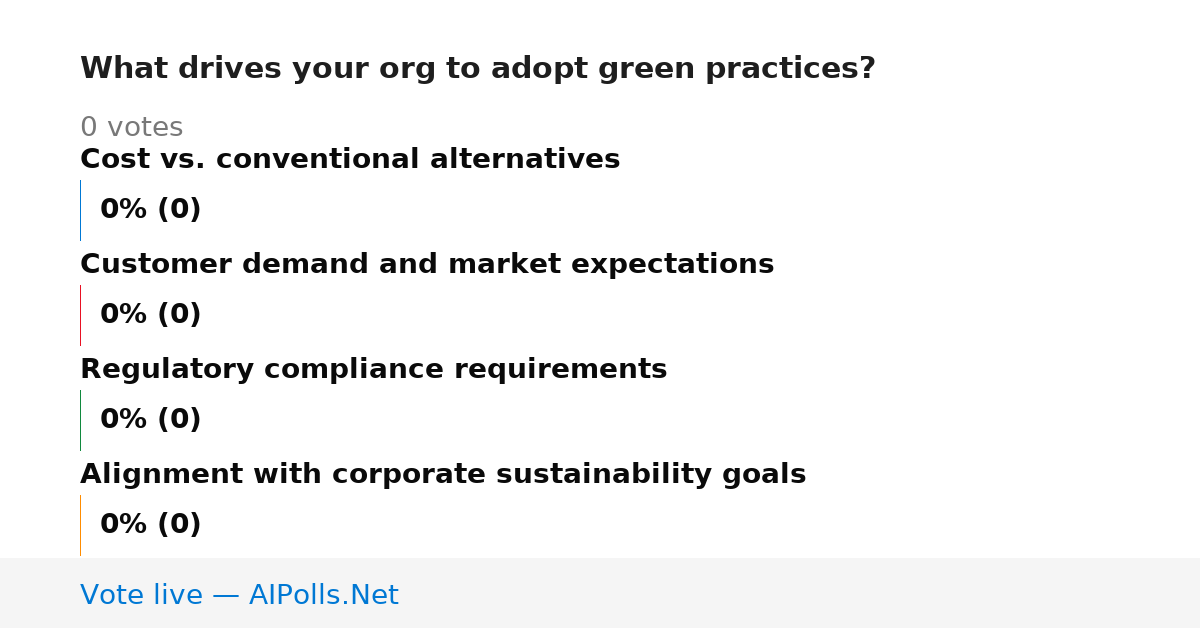 What drives your org to adopt green practices?

0 votes

Cost vs. conventional alternatives

0% (0)

Customer demand and market expectations

0% (0)

Regulatory compliance requirements

0% (0)

Alignment with corporate sustainability goals

0% (0)

Vote live — AIPolls.Net